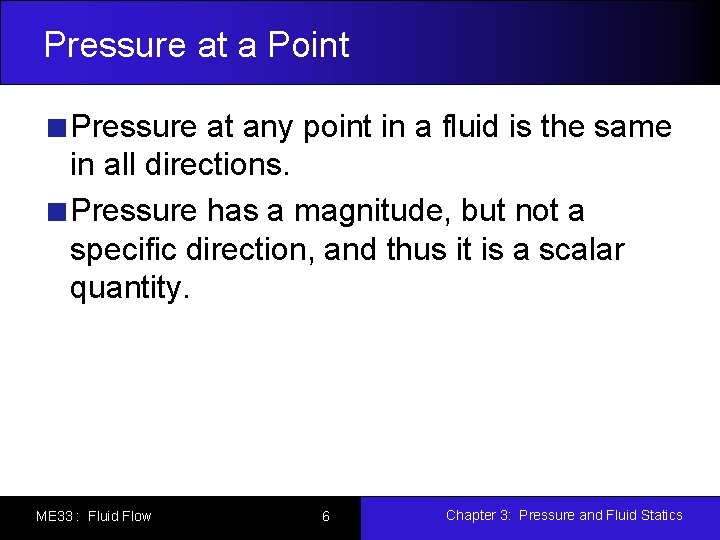 Pressure at a Point

Pressure at any point in a fluid is the same in all directions.

Pressure has a magnitude, but not a specific direction, and thus it is a scalar quantity.

ME33 : Fluid Flow
6
Chapter 3: Pressure and Fluid Statics